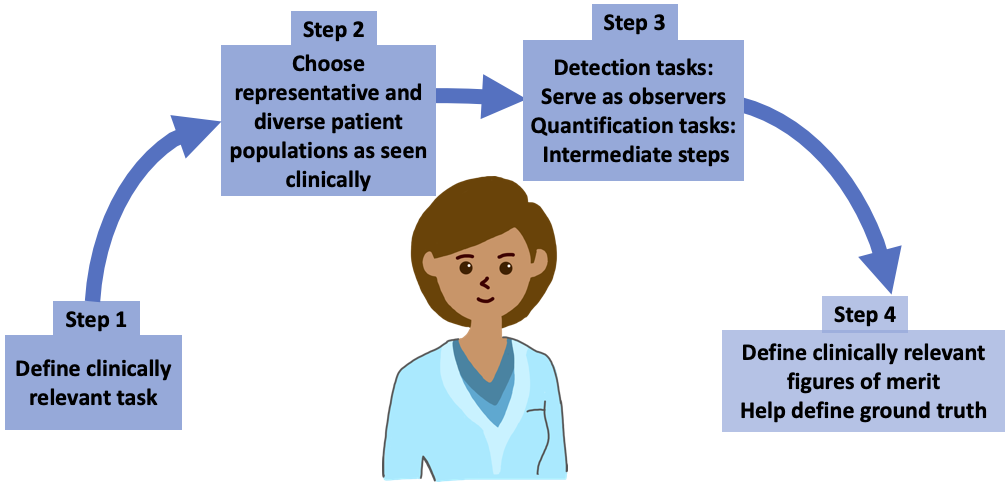 Step 1

Define clinically relevant task

Step 2

Choose representative and diverse patient populations as seen clinically

Step 3

Detection tasks: Serve as observers
Quantification tasks: Intermediate steps

Step 4

Define clinically relevant figures of merit
Help define ground truth